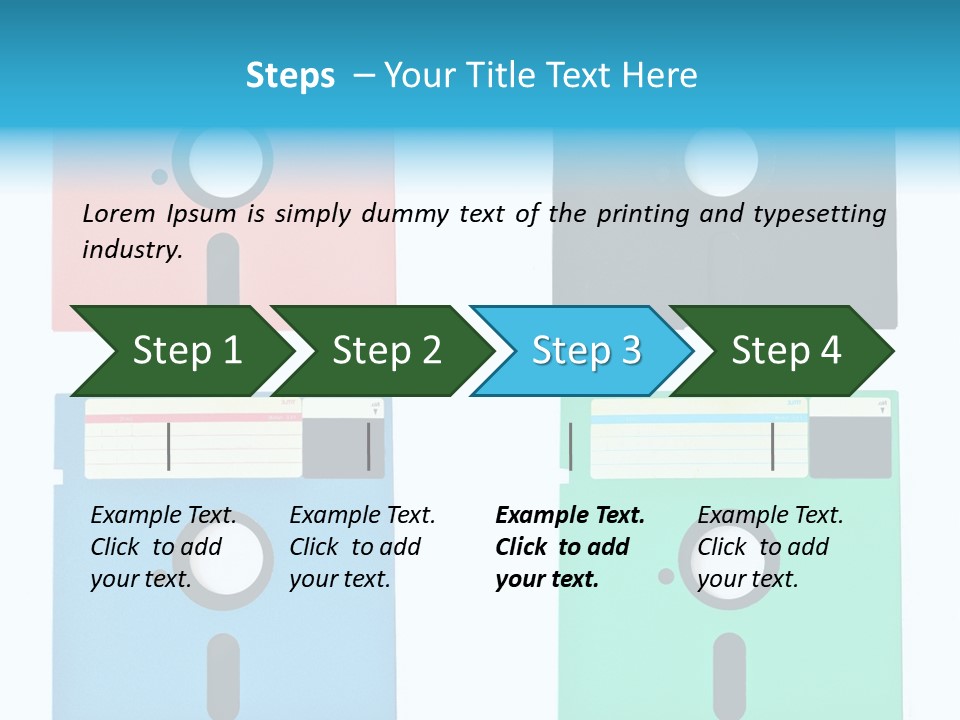 Steps – Your Title Text Here

Lorem Ipsum is simply dummy text of the printing and typesetting industry.

Step 1

Step 2

Step 3

Step 4

Example Text. Click to add your text.

Example Text. Click to add your text.

Example Text. Click to add your text.

Example Text. Click to add your text.